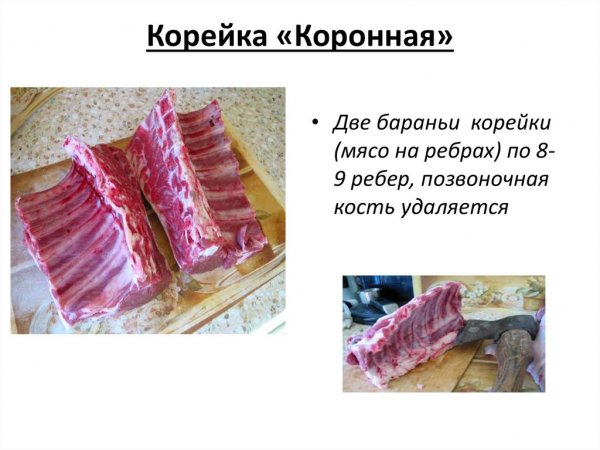 Корейка «Коронная»

• Две бараньи корейки (мясо на ребрах) по 8-9 ребер, позвоночная кость удаляется